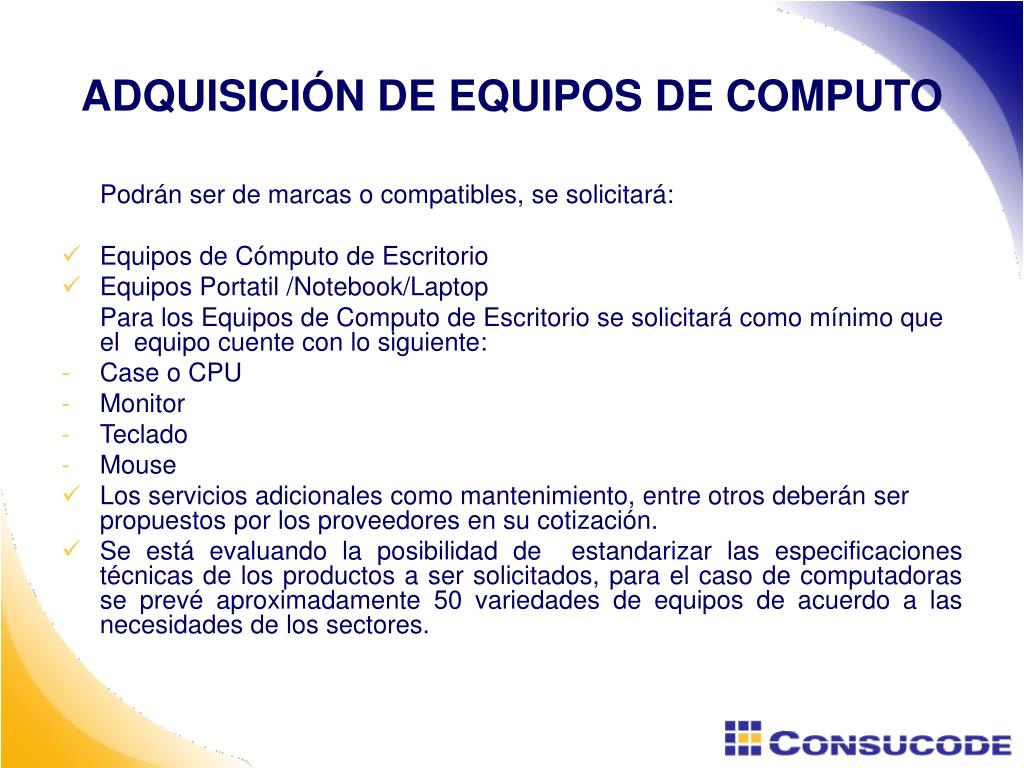 ADQUISICIÓN DE EQUIPOS DE COMPUTO

Podrán ser de marcas o compatibles, se solicitará:

✓ Equipos de Cómputo de Escritorio
✓ Equipos Portatil /Notebook/Laptop

Para los Equipos de Computo de Escritorio se solicitará como mínimo que el equipo cuente con lo siguiente:

- Case o CPU
- Monitor
- Teclado
- Mouse

✓ Los servicios adicionales como mantenimiento, entre otros deberán ser propuestos por los proveedores en su cotización.
✓ Se está evaluando la posibilidad de estandarizar las especificaciones técnicas de los productos a ser solicitados, para el caso de computadoras se prevé aproximadamente 50 variedades de equipos de acuerdo a las necesidades de los sectores.

CONSUCODE